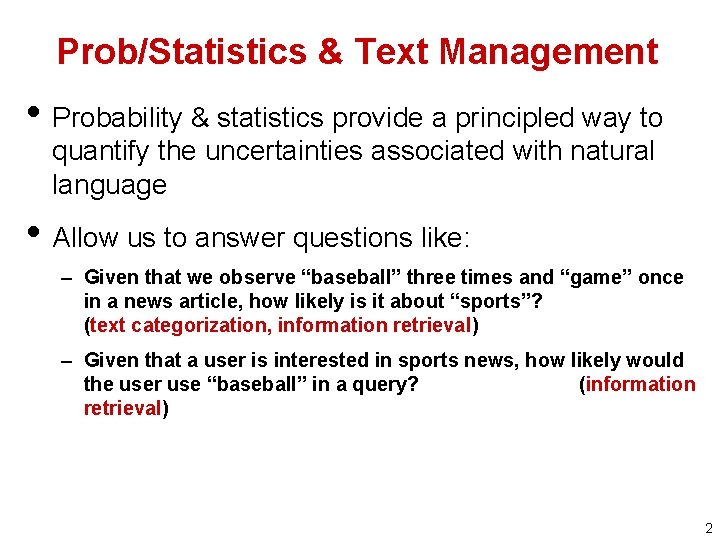 Prob/Statistics & Text Management

• Probability & statistics provide a principled way to quantify the uncertainties associated with natural language

• Allow us to answer questions like:

– Given that we observe “baseball” three times and “game” once in a news article, how likely is it about “sports”? (text categorization, information retrieval)

– Given that a user is interested in sports news, how likely would the user use “baseball” in a query? (information retrieval)

2